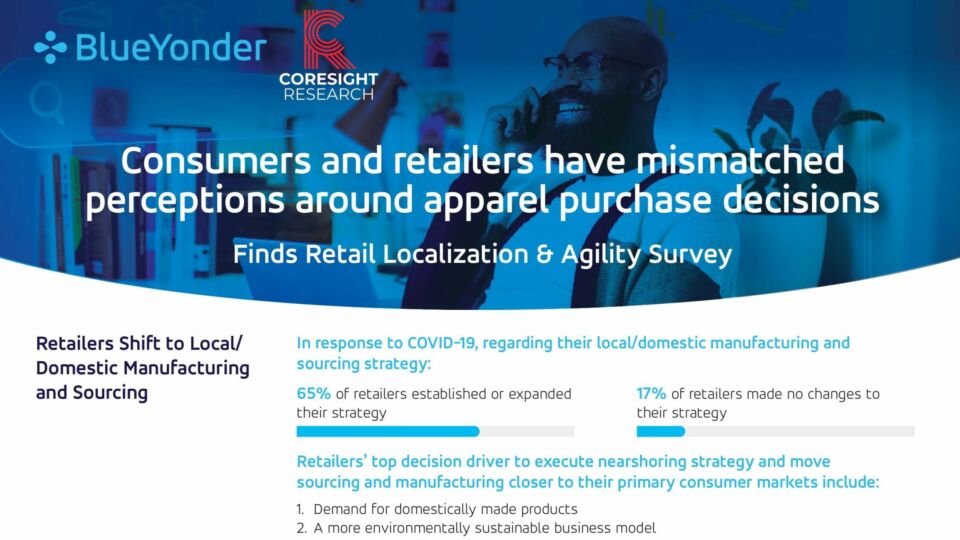 BlueYonder

CORESIGHT RESEARCH

Consumers and retailers have mismatched perceptions around apparel purchase decisions

Finds Retail Localization & Agility Survey

Retailers Shift to Local/ Domestic Manufacturing and Sourcing

In response to COVID-19, regarding their local/domestic manufacturing and sourcing strategy:

65% of retailers established or expanded their strategy

17% of retailers made no changes to their strategy

Retailers' top decision driver to execute nearshoring strategy and move sourcing and manufacturing closer to their primary consumer markets include:

1. Demand for domestically made products
2. A more environmentally sustainable business model